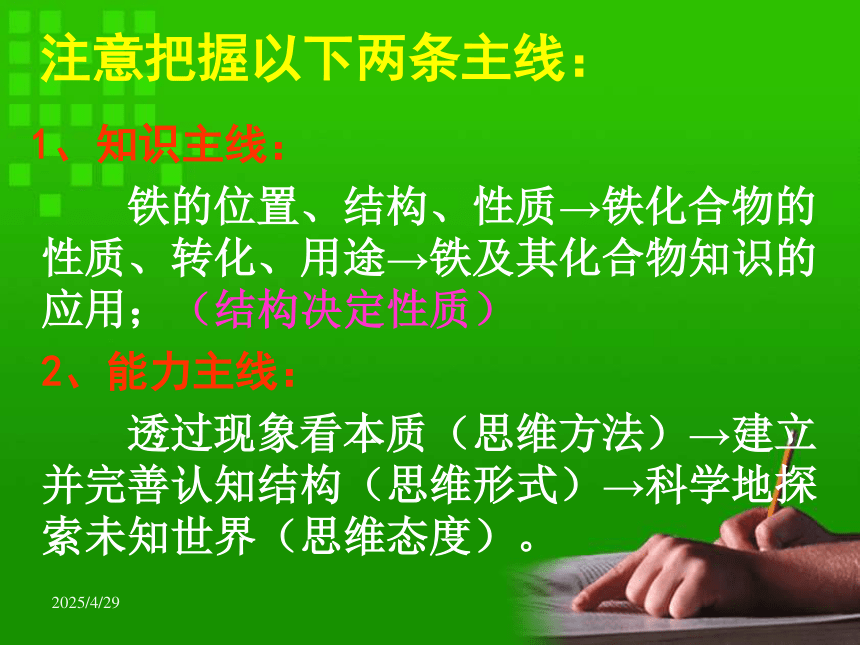 注意把握以下两条主线：

1、知识主线：

铁的位置、结构、性质→铁化合物的性质、转化、用途→铁及其化合物知识的应用；（结构决定性质）

2、能力主线：

透过现象看本质（思维方法）→建立并完善认知结构（思维形式）→科学地探索未知世界（思维态度）。

2025/4/29